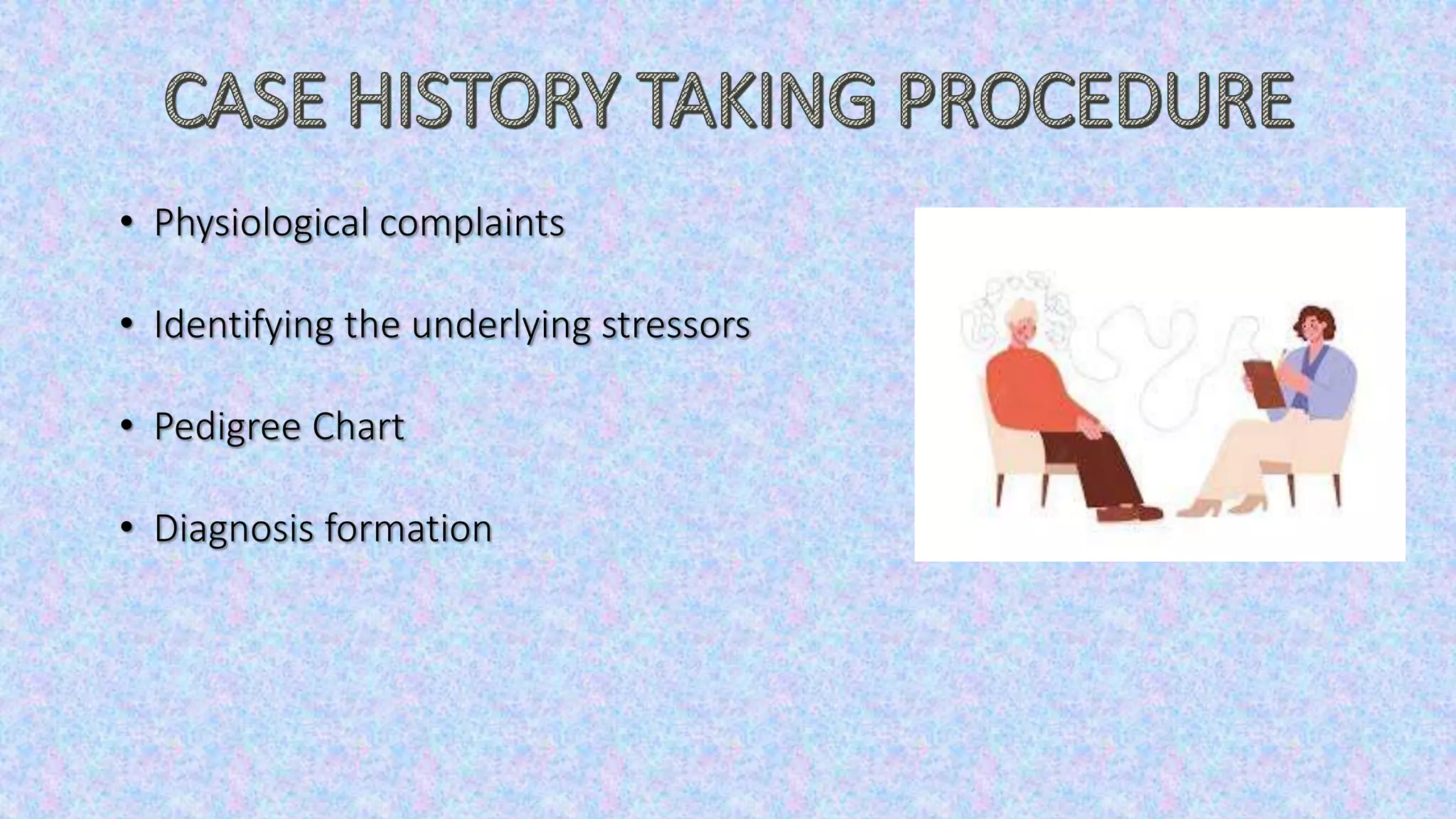 CASE HISTORY TAKING PROCEDURE

• Physiological complaints

• Identifying the underlying stressors

• Pedigree Chart

• Diagnosis formation